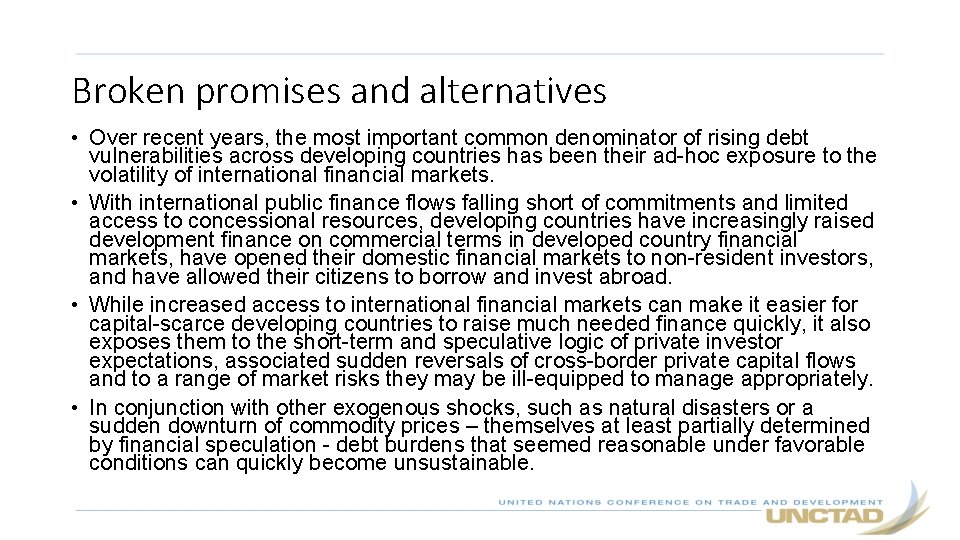 Broken promises and alternatives

• Over recent years, the most important common denominator of rising debt vulnerabilities across developing countries has been their ad-hoc exposure to the volatility of international financial markets.
• With international public finance flows falling short of commitments and limited access to concessional resources, developing countries have increasingly raised development finance on commercial terms in developed country financial markets, have opened their domestic financial markets to non-resident investors, and have allowed their citizens to borrow and invest abroad.
• While increased access to international financial markets can make it easier for capital-scarce developing countries to raise much needed finance quickly, it also exposes them to the short-term and speculative logic of private investor expectations, associated sudden reversals of cross-border private capital flows and to a range of market risks they may be ill-equipped to manage appropriately.
• In conjunction with other exogenous shocks, such as natural disasters or a sudden downturn of commodity prices – themselves at least partially determined by financial speculation - debt burdens that seemed reasonable under favorable conditions can quickly become unsustainable.

UNITED NATIONS CONFERENCE ON TRADE AND DEVELOPMENT
UNCTAD